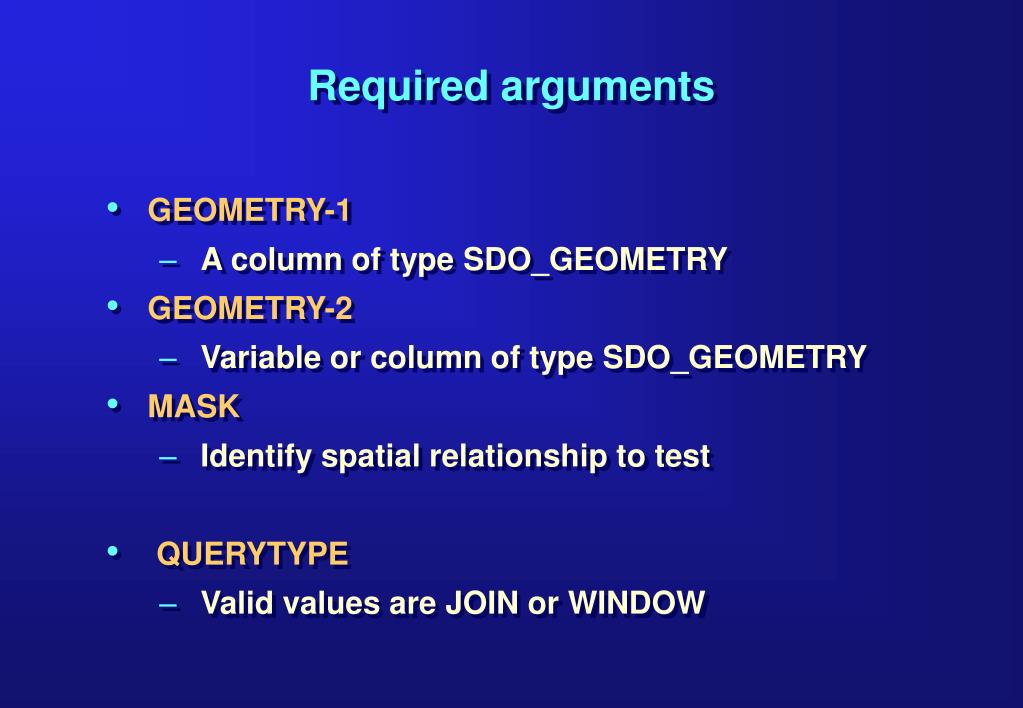 Required arguments

• GEOMETRY-1
– A column of type SDO_GEOMETRY
• GEOMETRY-2
– Variable or column of type SDO_GEOMETRY
• MASK
– Identify spatial relationship to test

• QUERYTYPE
– Valid values are JOIN or WINDOW